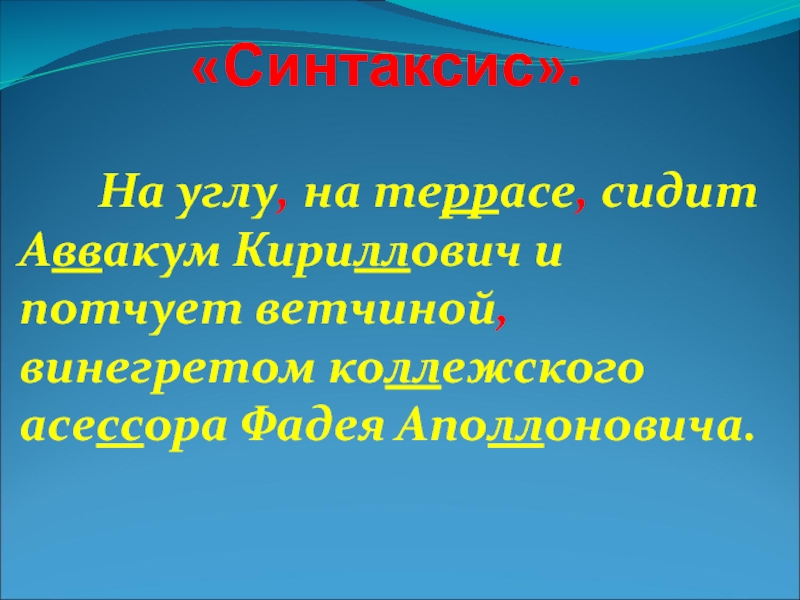 «Синтаксис».

На углу, на террасе, сидит Аввакум Кириллович и потчует ветчиной, винегретом коллежского асессора Фадея Аполлоновича.